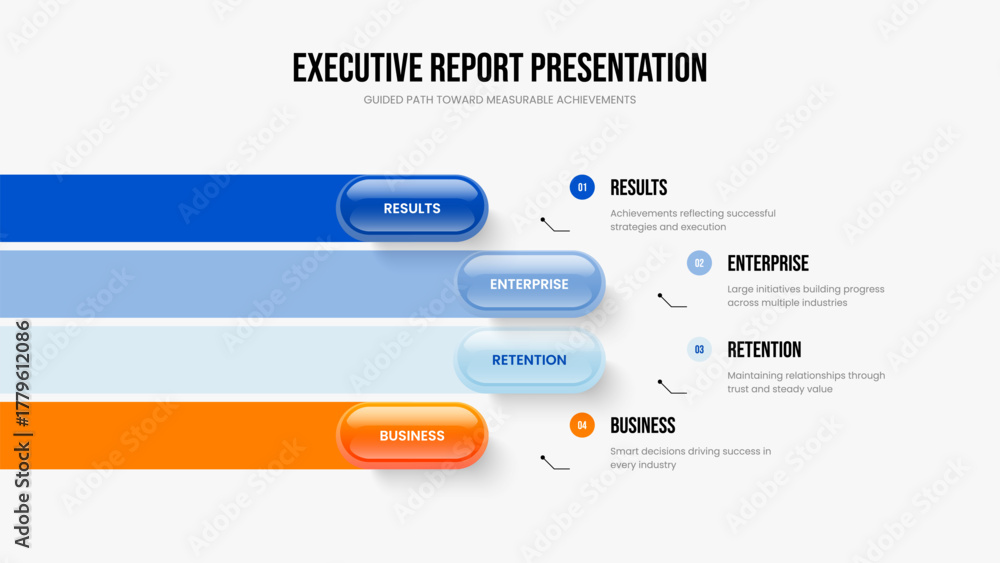 EXECUTIVE REPORT PRESENTATION

GUIDED PATH TOWARD MEASURABLE ACHIEVEMENTS

RESULTS

ENTERPRISE

RETENTION

BUSINESS

01 RESULTS

Achievements reflecting successful strategies and execution

02 ENTERPRISE

Large initiatives building progress across multiple industries

03 RETENTION

Maintaining relationships through trust and steady value

04 BUSINESS

Smart decisions driving success in every industry

Adobe Stock | #1779612086